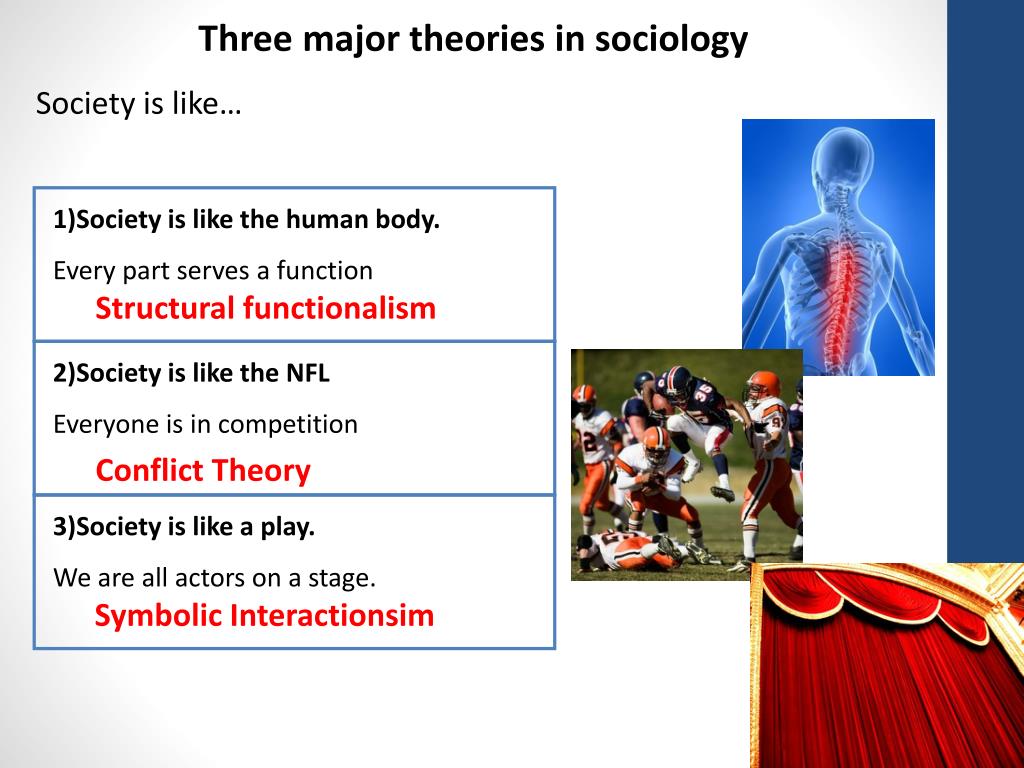 Three major theories in sociology

Society is like…

1)Society is like the human body.

Every part serves a function

Structural functionalism

2)Society is like the NFL

Everyone is in competition

Conflict Theory

3)Society is like a play.

We are all actors on a stage.

Symbolic Interactionsim